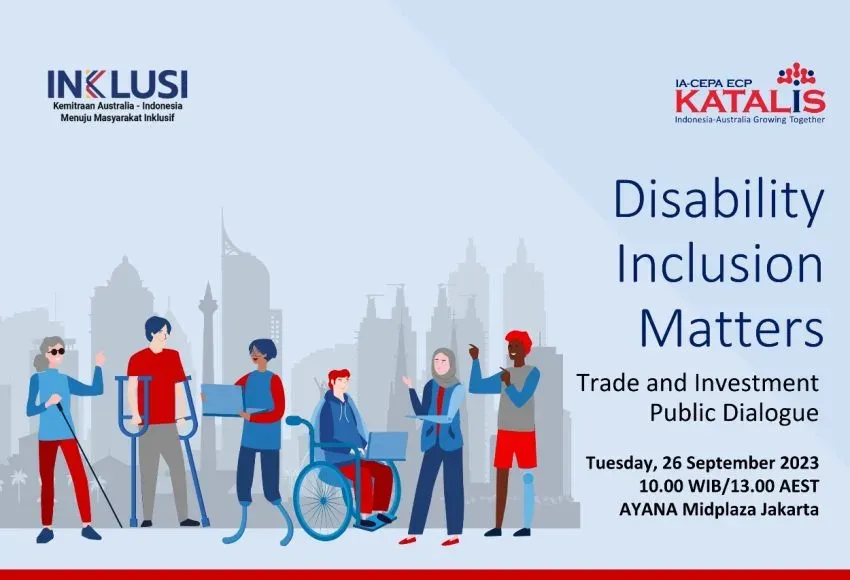 INKLUSI
Kemitraan Australia - Indonesia
Menuju Masyarakat Inklusif

IA-CEPA ECP
KATALIS
Indonesia-Australia Growing Together

Disability Inclusion Matters

Trade and Investment Public Dialogue

Tuesday, 26 September 2023
10.00 WIB/13.00 AEST
AYANA Midplaza Jakarta